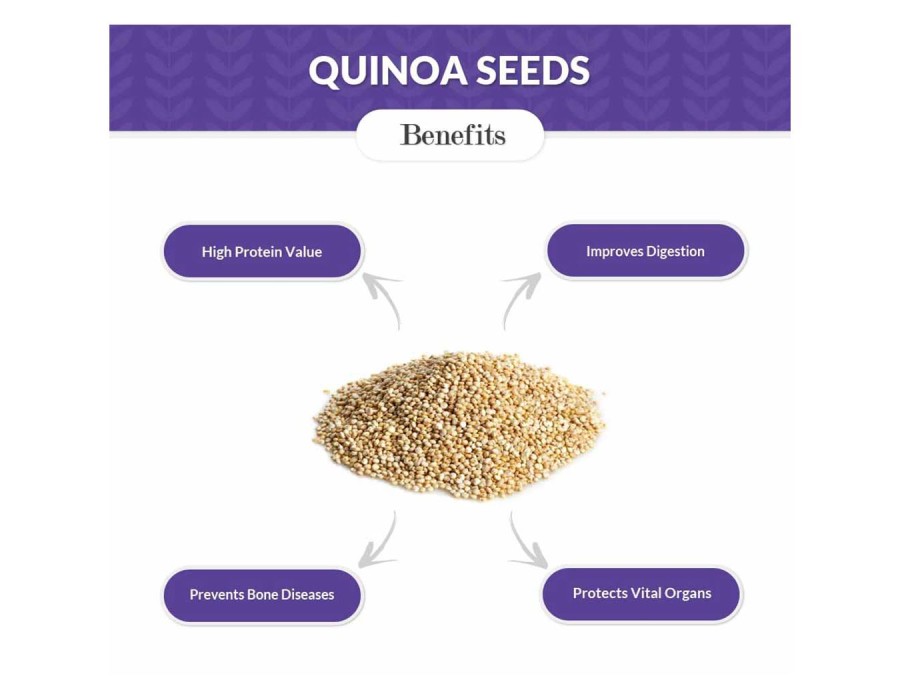 QUINOA SEEDS

Benefits

High Protein Value

Improves Digestion

Prevents Bone Diseases

Protects Vital Organs